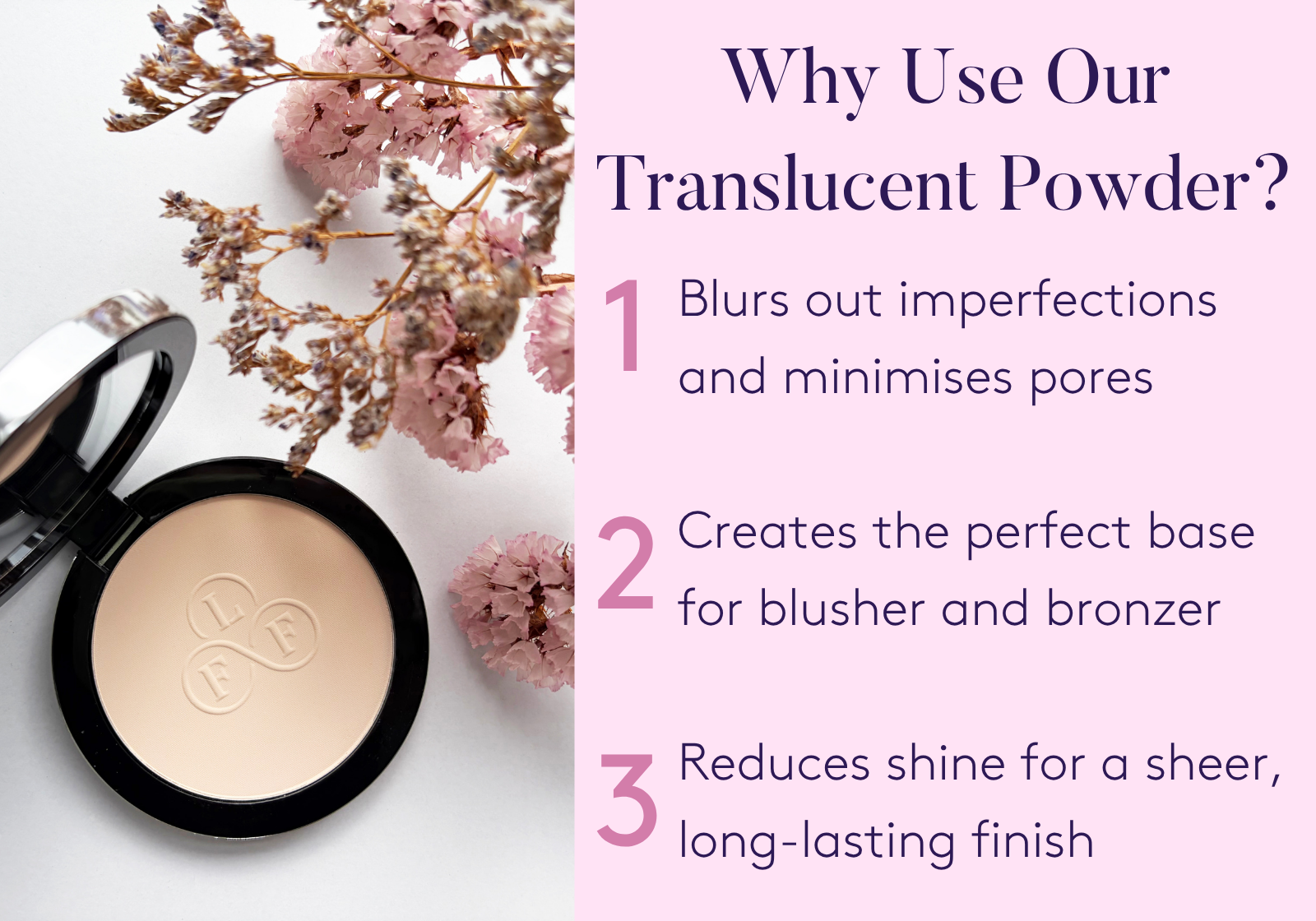 L
F
F

Why Use Our Translucent Powder?

1 Blurs out imperfections and minimises pores

2 Creates the perfect base for blusher and bronzer

3 Reduces shine for a sheer, long-lasting finish